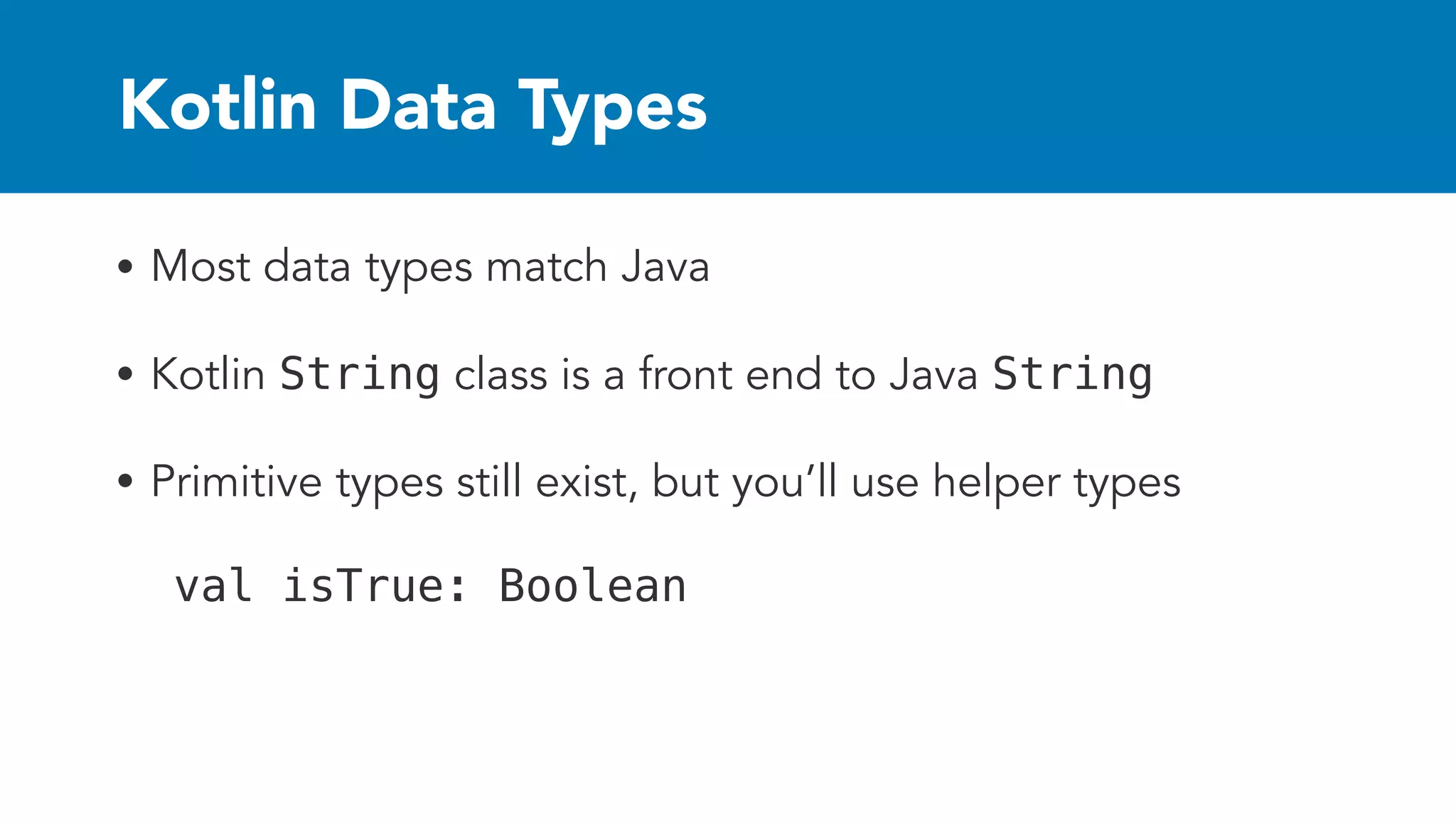 Kotlin Data Types

• Most data types match Java

• Kotlin String class is a front end to Java String

• Primitive types still exist, but you'll use helper types

val isTrue: Boolean